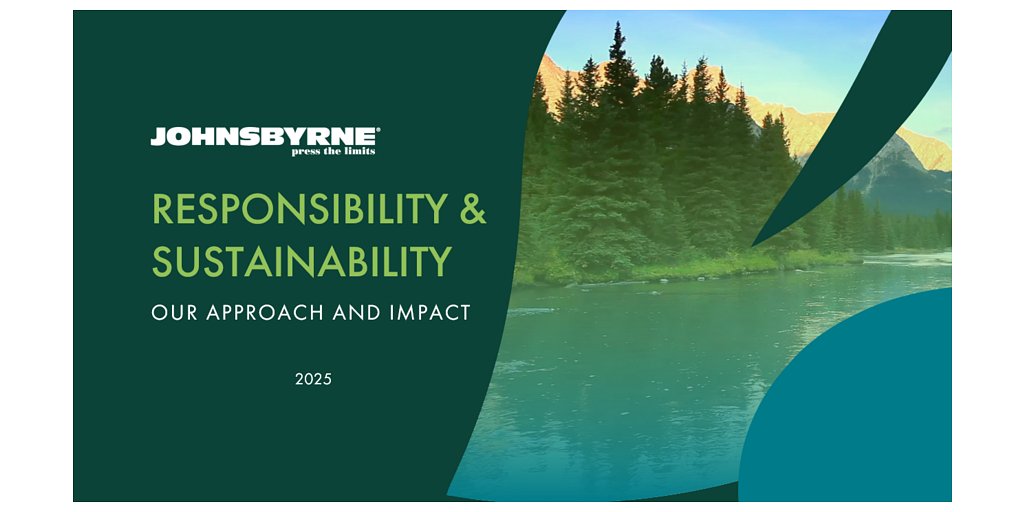 JOHNSBYRNE®
press the limits

RESPONSIBILITY & SUSTAINABILITY

OUR APPROACH AND IMPACT

2025